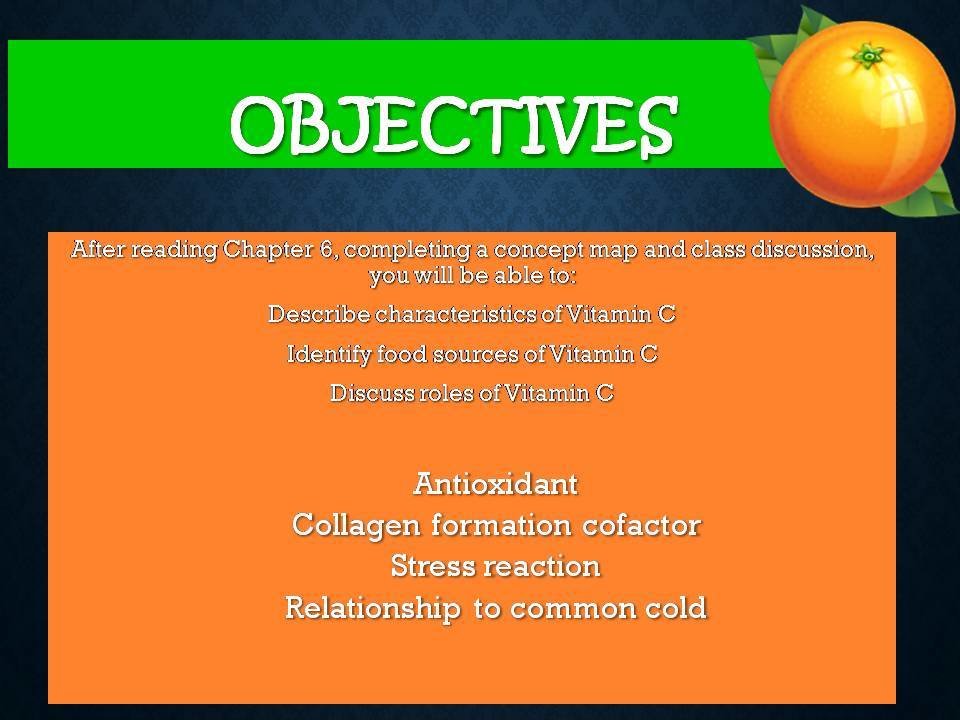 OBJECTIVES

After reading Chapter 6, completing a concept map and class discussion, you will be able to:

Describe characteristics of Vitamin C

Identify food sources of Vitamin C

Discuss roles of Vitamin C

Antioxidant
Collagen formation cofactor
Stress reaction
Relationship to common cold